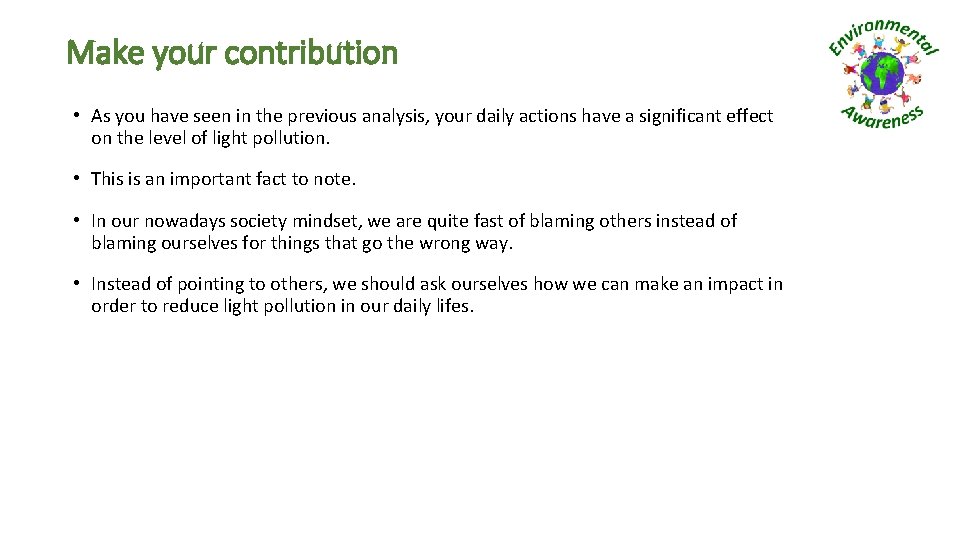 Make your contribution

Environmental Awareness

• As you have seen in the previous analysis, your daily actions have a significant effect on the level of light pollution.

• This is an important fact to note.

• In our nowadays society mindset, we are quite fast of blaming others instead of blaming ourselves for things that go the wrong way.

• Instead of pointing to others, we should ask ourselves how we can make an impact in order to reduce light pollution in our daily lifes.